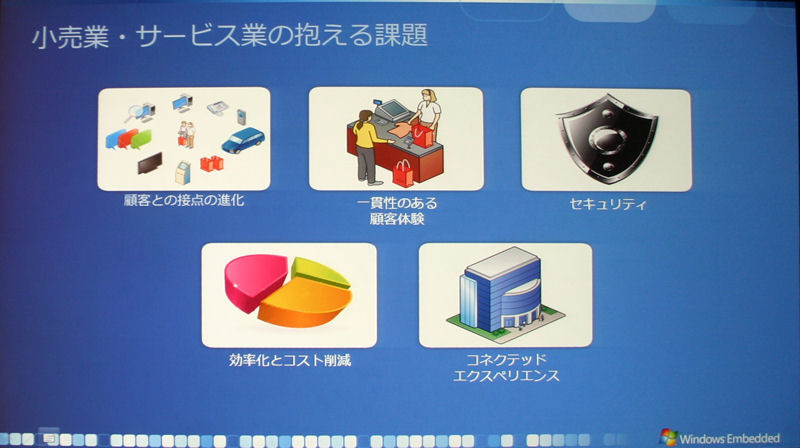 小売業・サービス業の抱える課題

顧客との接点の進化

一貫性のある
顧客体験

セキュリティ

効率化とコスト削減

コネクテッド
エクスペリエンス

Windows Embedded